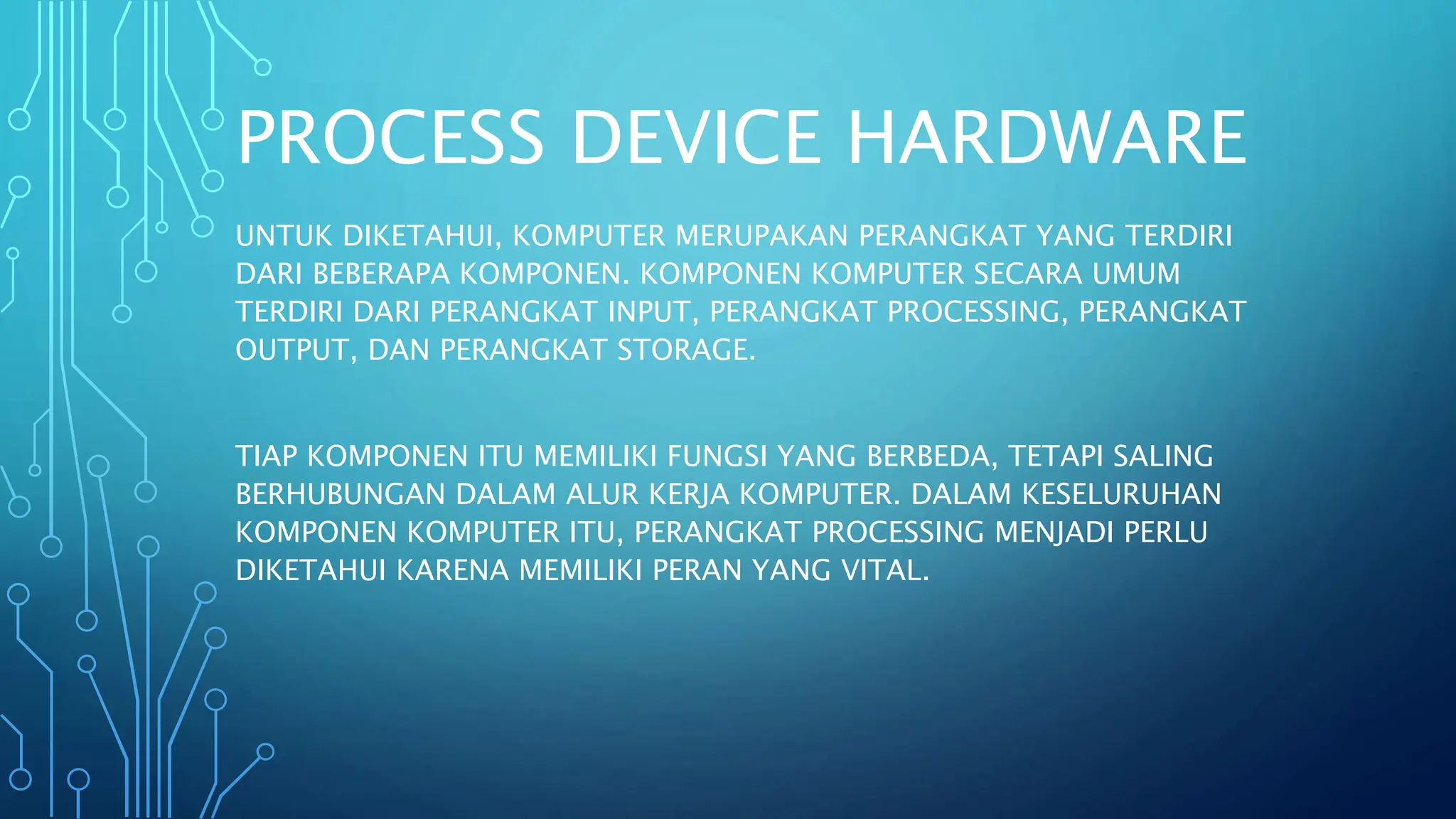 PROCESS DEVICE HARDWARE

UNTUK DIKETAHUI, KOMPUTER MERUPAKAN PERANGKAT YANG TERDIRI DARI BEBERAPA KOMPONEN. KOMPONEN KOMPUTER SECARA UMUM TERDIRI DARI PERANGKAT INPUT, PERANGKAT PROCESSING, PERANGKAT OUTPUT, DAN PERANGKAT STORAGE.

TIAP KOMPONEN ITU MEMILIKI FUNGSI YANG BERBEDA, TETAPI SALING BERHUBUNGAN DALAM ALUR KERJA KOMPUTER. DALAM KESELURUHAN KOMPONEN KOMPUTER ITU, PERANGKAT PROCESSING MENJADI PERLU DIKETAHUI KARENA MEMILIKI PERAN YANG VITAL.